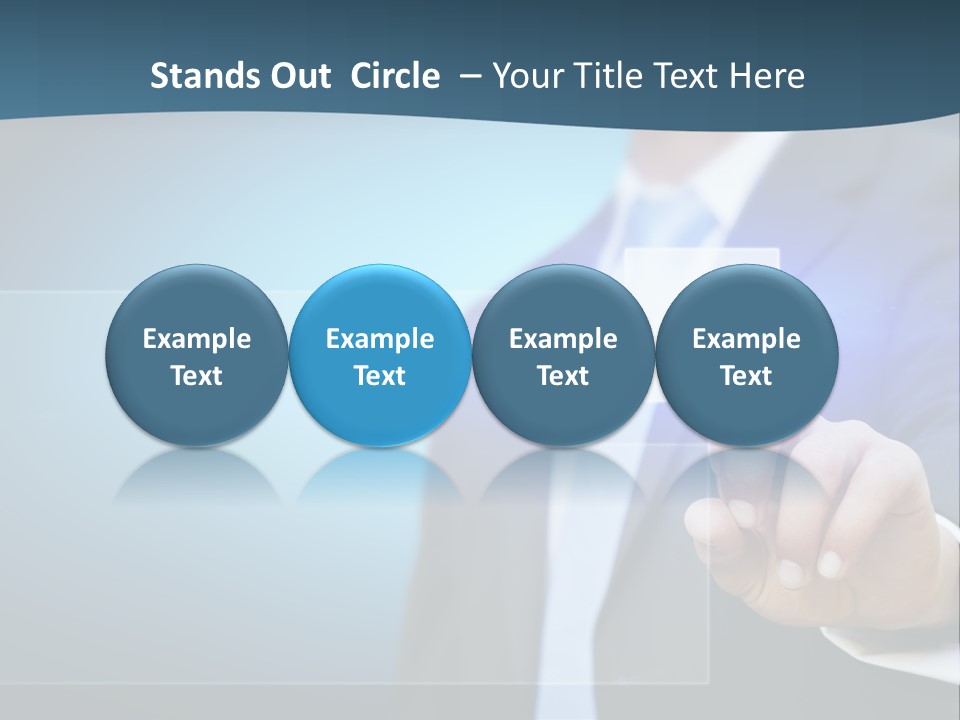 Stands Out Circle – Your Title Text Here

Example Text

Example Text

Example Text

Example Text